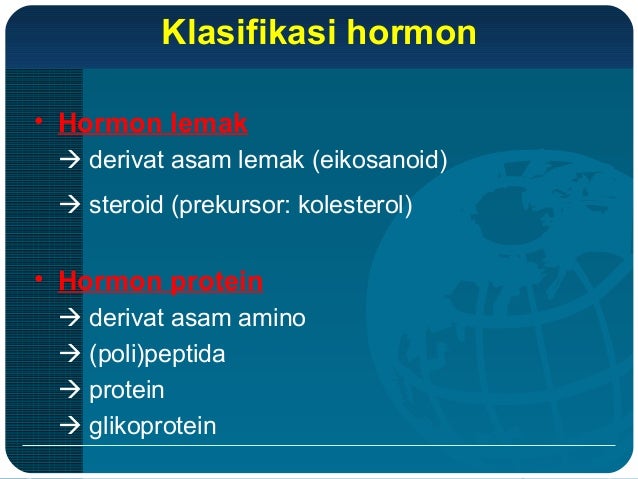 Klasifikasi hormon

• Hormon lemak
→ derivat asam lemak (eikosanoid)
→ steroid (prekursor: kolesterol)

• Hormon protein
→ derivat asam amino
→ (poli)peptida
→ protein
→ glikoprotein